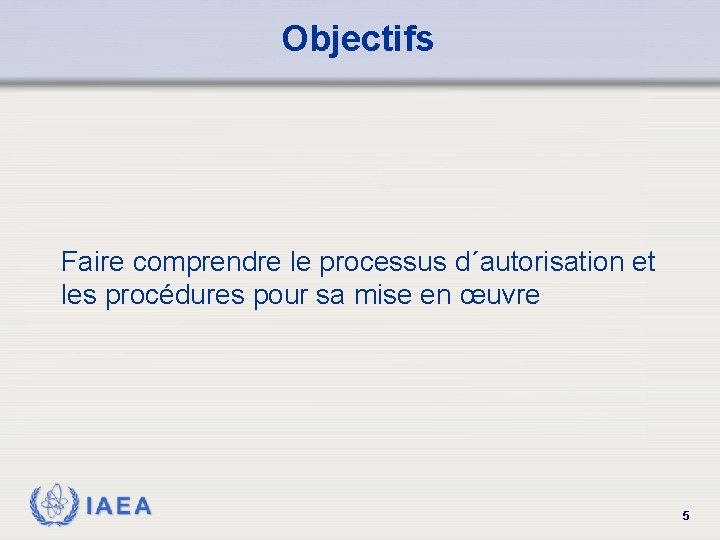 Objectifs

Faire comprendre le processus d´autorisation et les procédures pour sa mise en œuvre

IAEA

5